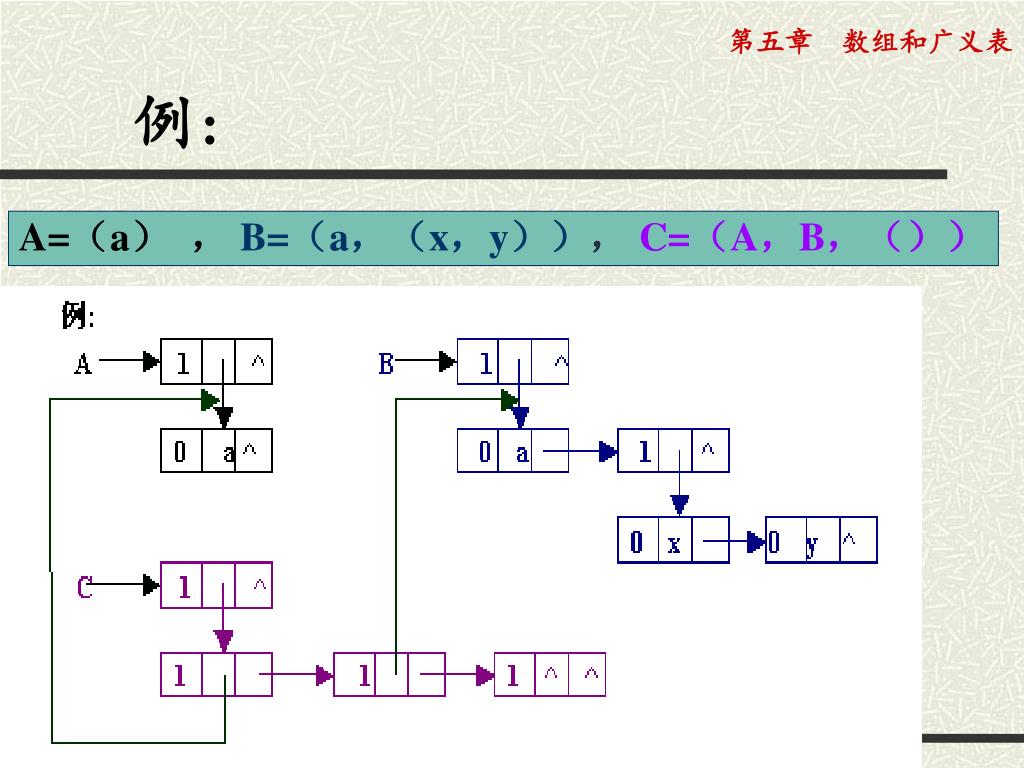 第五章 数组和广义表

例:

A=（a），B=（a，（x，y）），C=（A，B，（））

例:

A 1 ^

0 a ^

B 1 ^

0 a 1 ^

0 x 0 y ^

C 1 ^

1 1 1 ^ ^